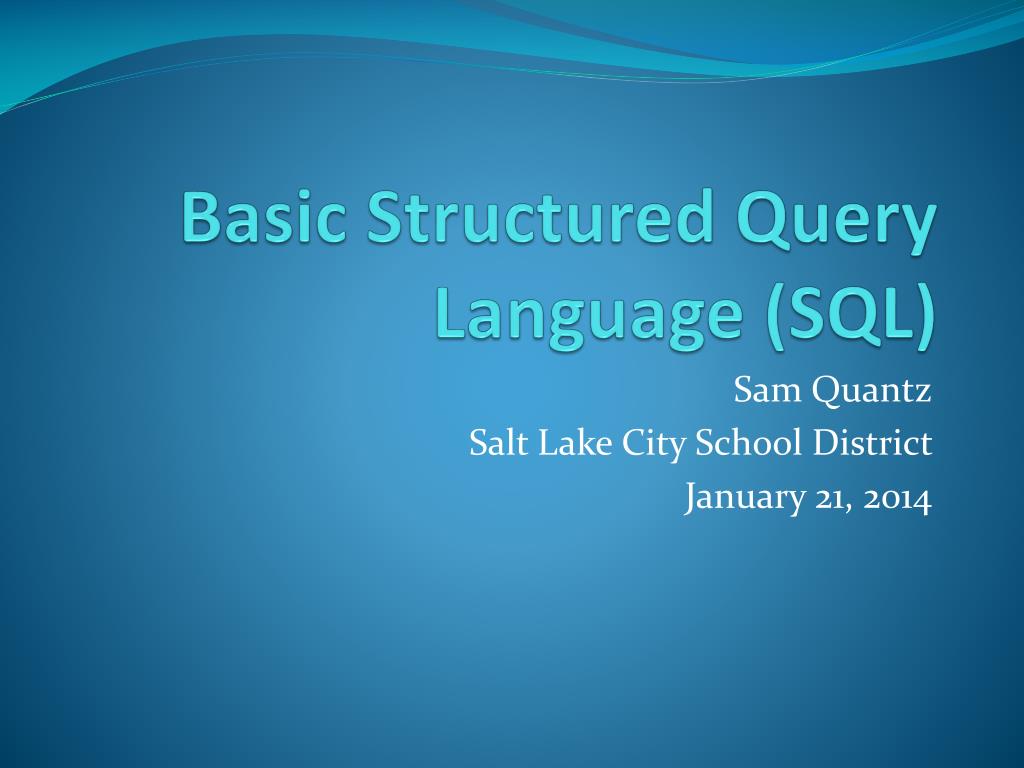 Basic Structured Query Language (SQL)

Sam Quantz
Salt Lake City School District
January 21, 2014